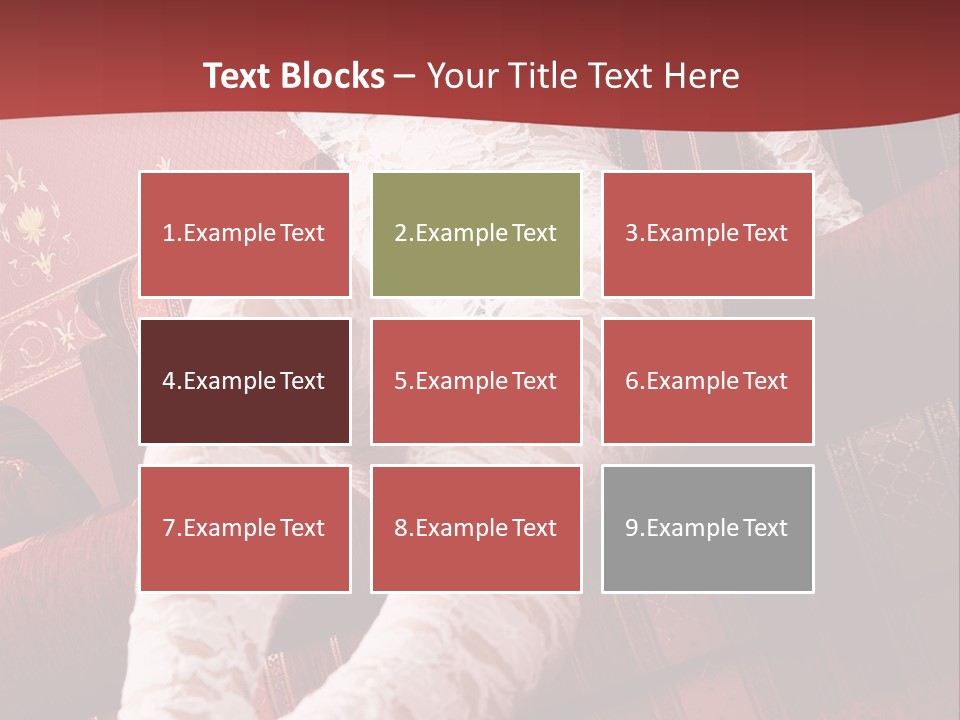 Text Blocks – Your Title Text Here

1.Example Text

2.Example Text

3.Example Text

4.Example Text

5.Example Text

6.Example Text

7.Example Text

8.Example Text

9.Example Text